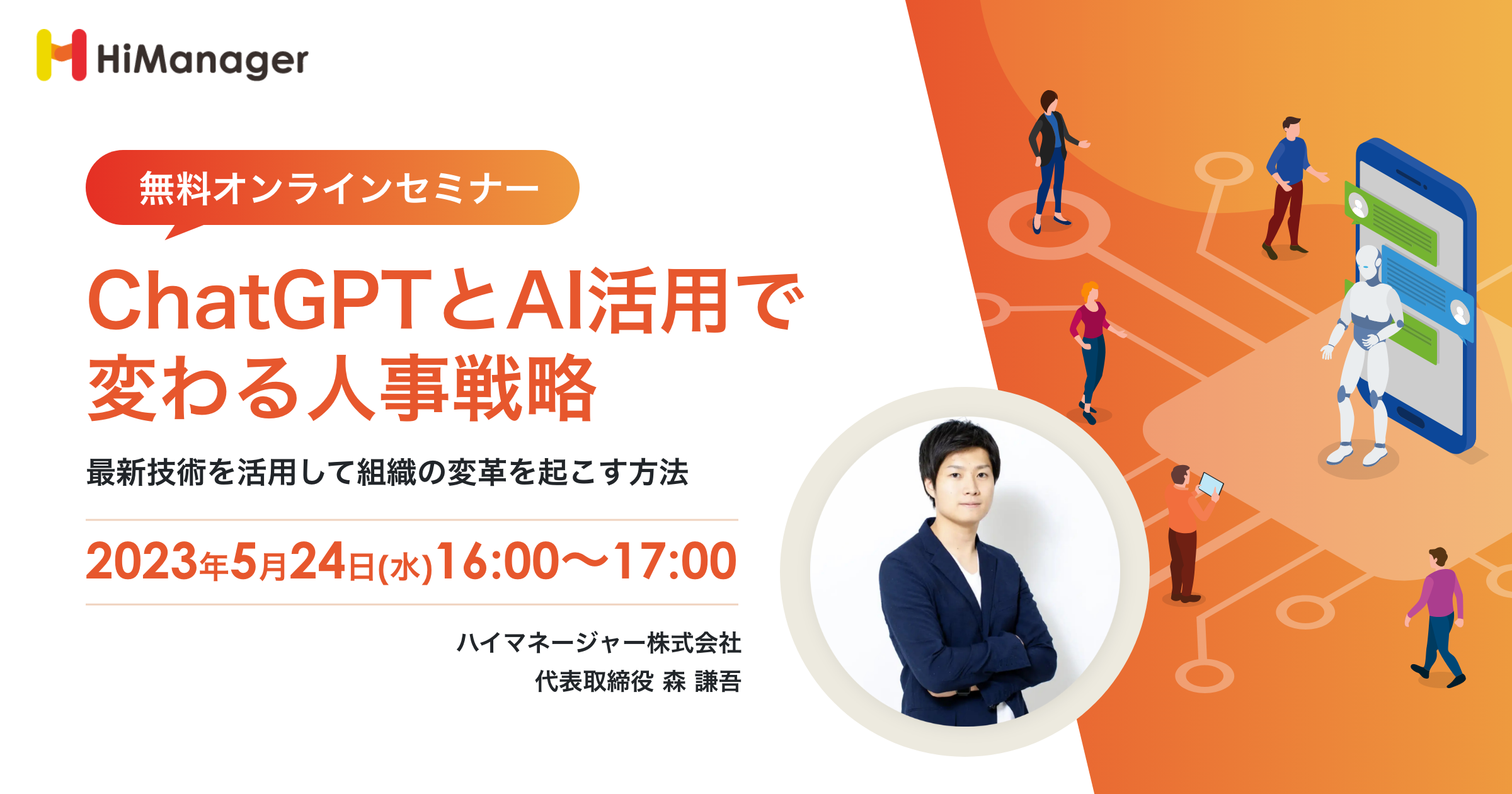 HiManager

無料オンラインセミナー

ChatGPTとAI活用で変わる人事戦略

最新技術を活用して組織の変革を起こす方法

2023年5月24日(水)16:00〜17:00

ハイマネージャー株式会社
代表取締役 森 謙吾